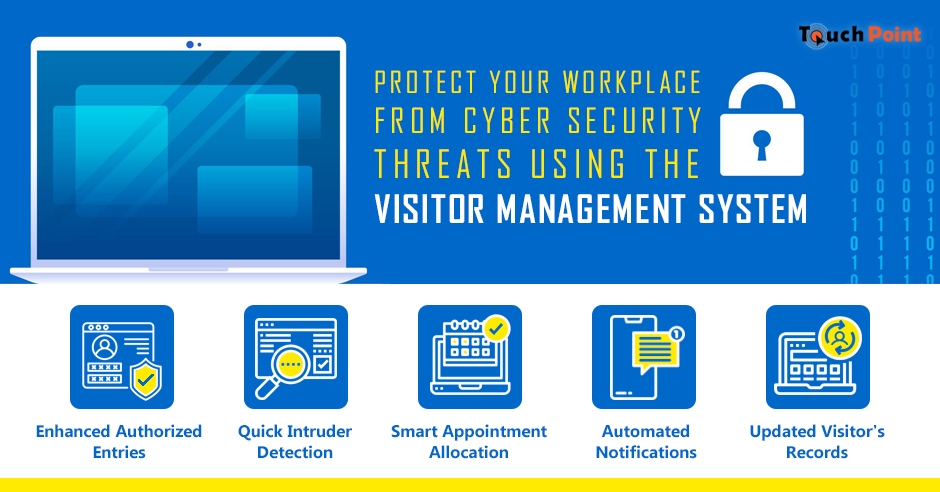 TouchPoint

PROTECT YOUR WORKPLACE FROM CYBER SECURITY THREATS USING THE VISITOR MANAGEMENT SYSTEM

Enhanced Authorized Entries

Quick Intruder Detection

Smart Appointment Allocation

Automated Notifications

Updated Visitor's Records